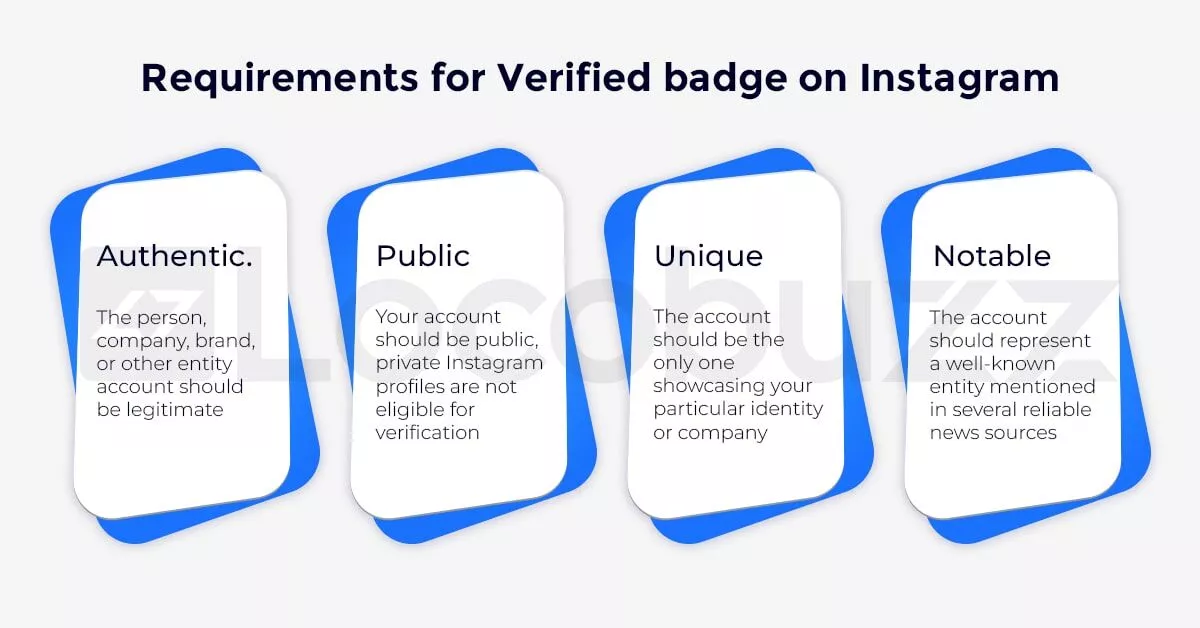 Requirements for Verified badge on Instagram

Authentic.

The person, company, brand, or other entity account should be legitimate

Public

Your account should be public, private Instagram profiles are not eligible for verification

Unique

The account should be the only one showcasing your particular identity or company

Notable

The account should represent a well-known entity mentioned in several reliable news sources

Locobuzz